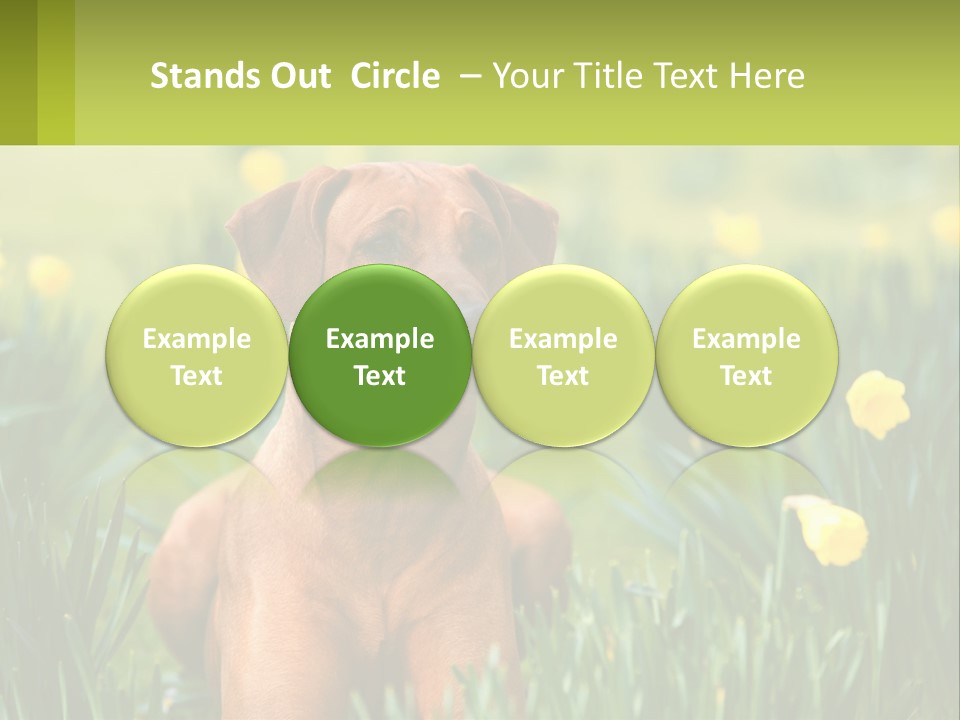 Stands Out Circle – Your Title Text Here

Example Text

Example Text

Example Text

Example Text